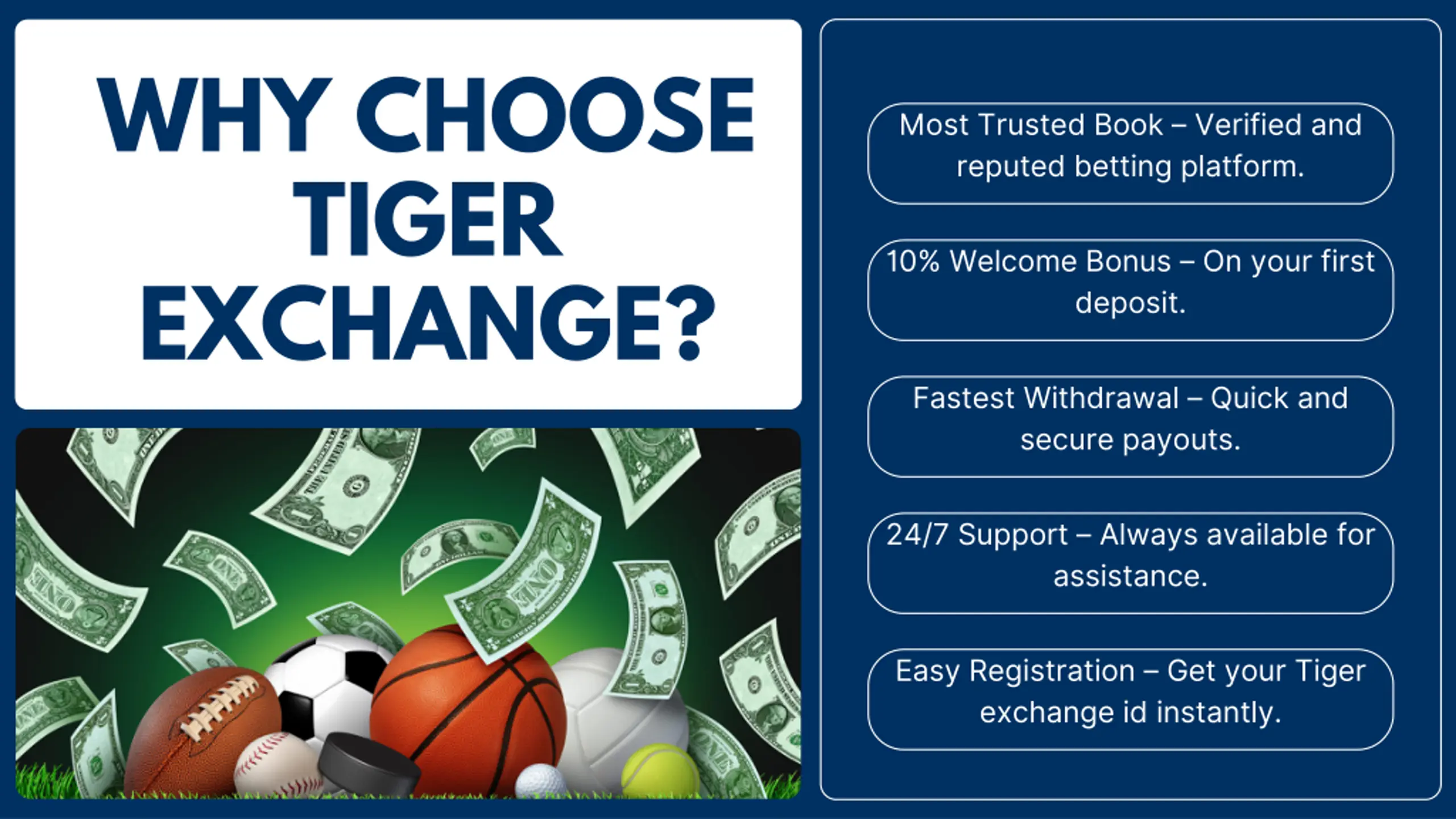 WHY CHOOSE TIGER EXCHANGE?

Most Trusted Book – Verified and reputed betting platform.

10% Welcome Bonus – On your first deposit.

Fastest Withdrawal – Quick and secure payouts.

24/7 Support – Always available for assistance.

Easy Registration – Get your Tiger exchange id instantly.